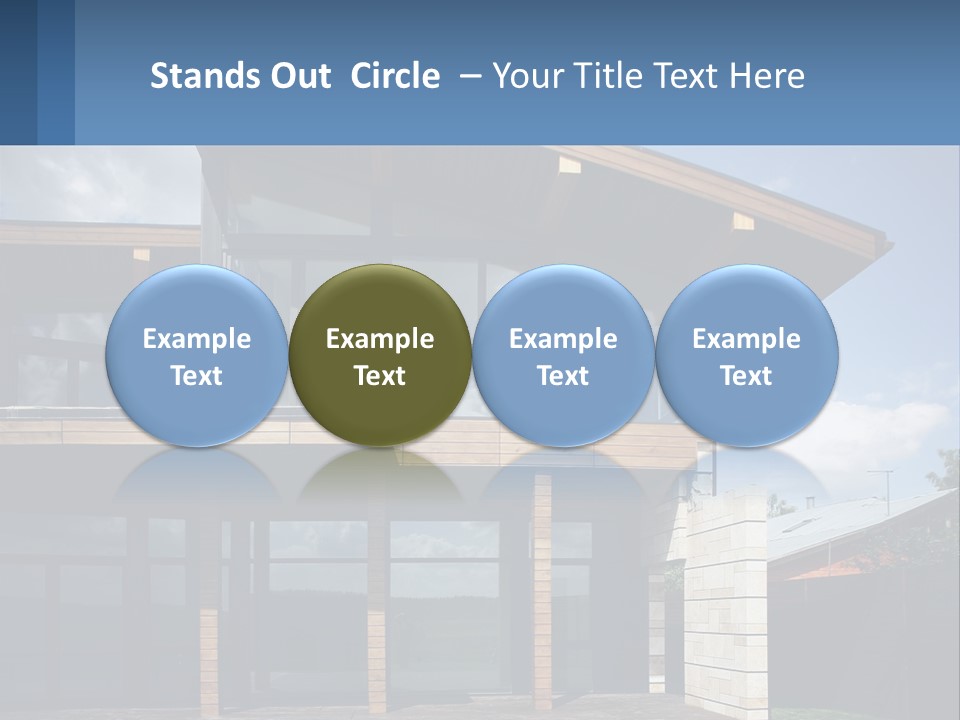 Stands Out Circle – Your Title Text Here

Example Text

Example Text

Example Text

Example Text